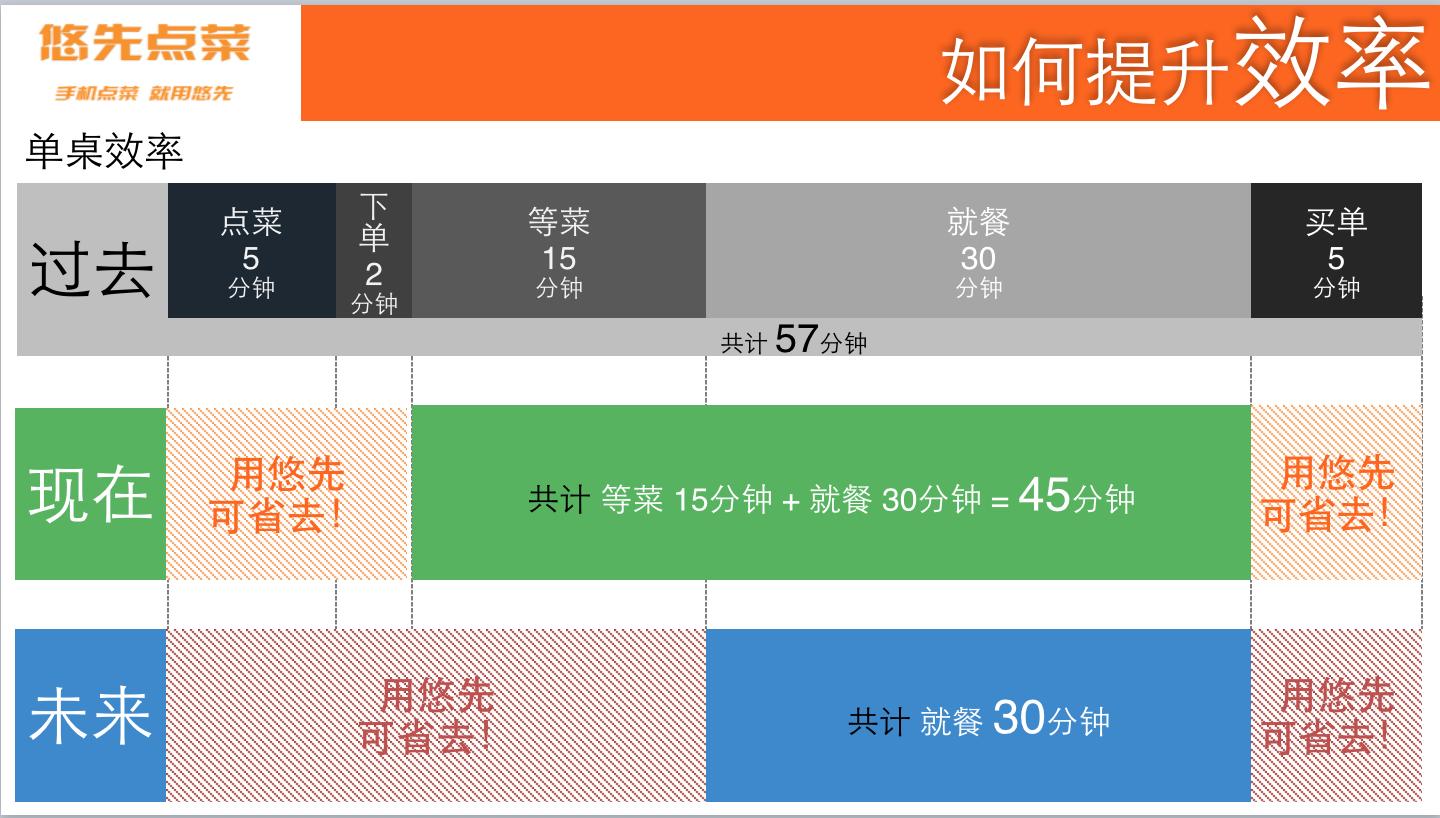 悠先点菜
手机点菜 就用悠先

如何提升效率

单桌效率

过去

点菜 5 分钟

下单 2 分钟

等菜 15 分钟

就餐 30 分钟

买单 5 分钟

共计 57分钟

现在

用悠先可省去！

共计 等菜 15分钟 + 就餐 30分钟 = 45分钟

用悠先可省去！

未来

用悠先可省去！

共计 就餐 30分钟

用悠先可省去！